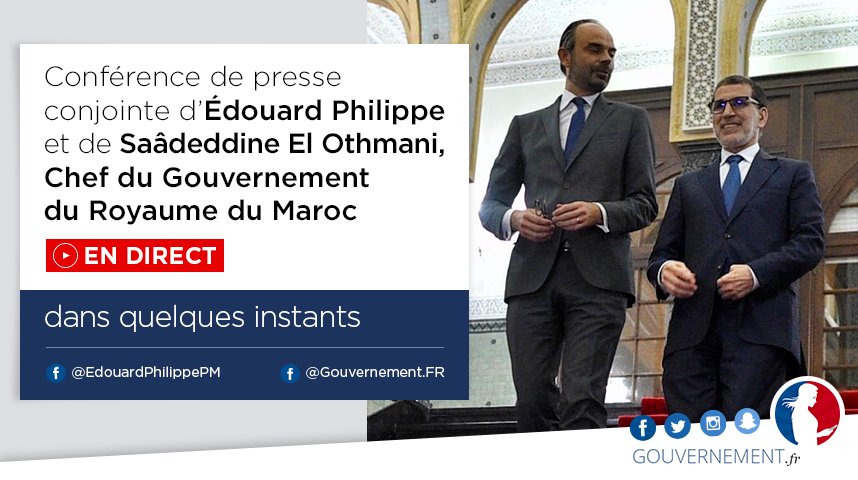 Conférence de presse conjointe d'Édouard Philippe et de Saâdeddine El Othmani, Chef du Gouvernement du Royaume du Maroc

EN DIRECT

dans quelques instants

@EdouardPhilippePM

@Gouvernement.FR

GOUVERNEMENT.fr